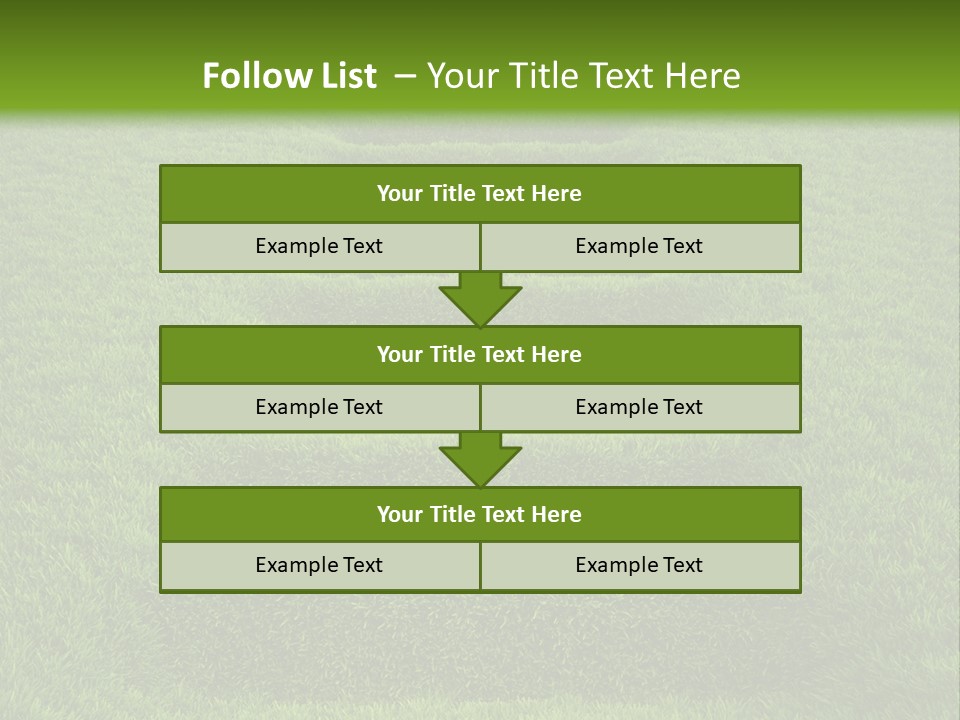 Follow List – Your Title Text Here

Your Title Text Here

Example Text

Example Text

Your Title Text Here

Example Text

Example Text

Your Title Text Here

Example Text

Example Text